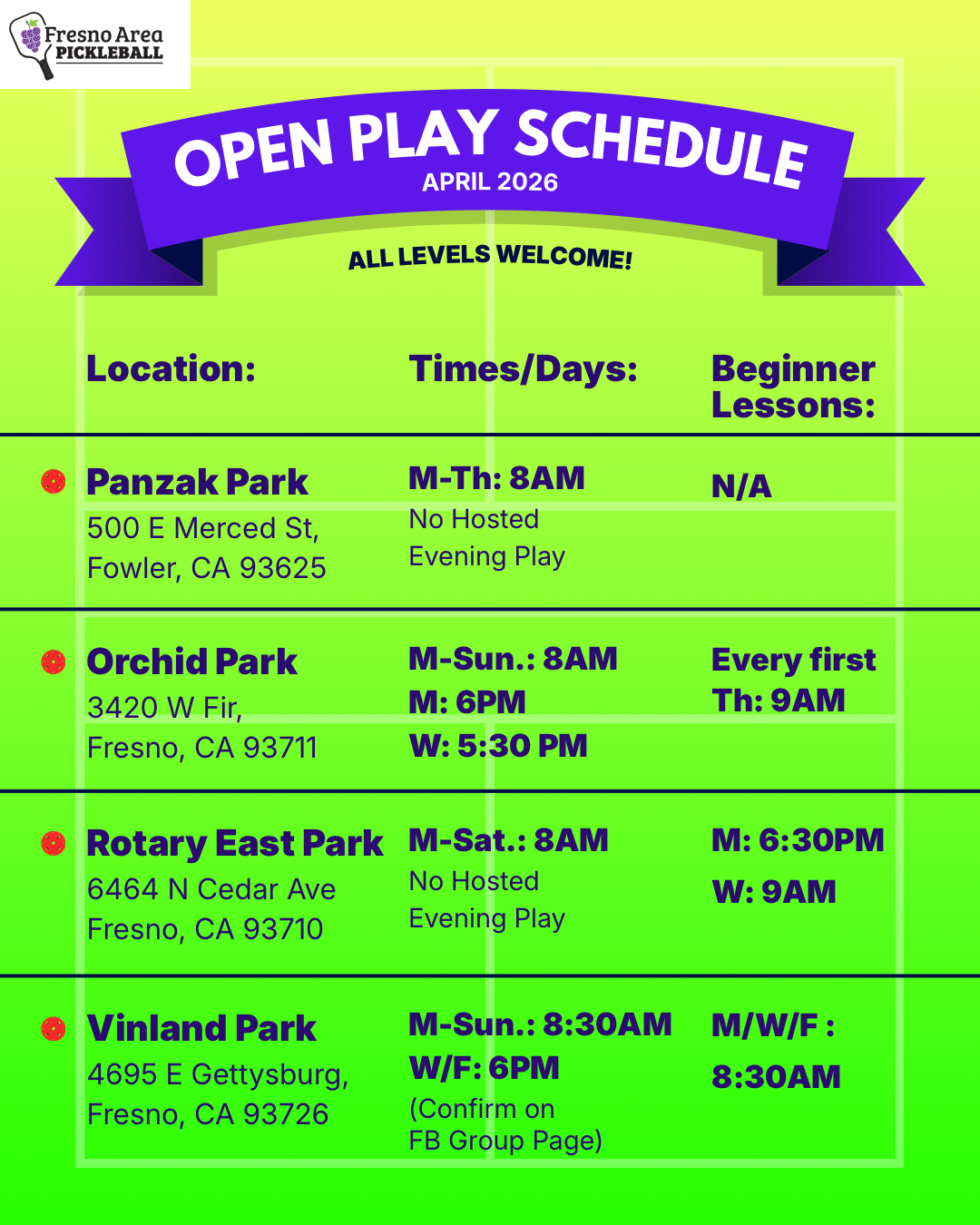 Fresno Area
PICKLEBALL

OPEN PLAY SCHEDULE
APRIL 2026

ALL LEVELS WELCOME!

| Location: | Times/Days: | Beginner Lessons: |
|---|---|---|
| Panzak Park 500 E Merced St, Fowler, CA 93625 | M-Th: 8AM No Hosted Evening Play | N/A |
| Orchid Park 3420 W Fir, Fresno, CA 93711 | M-Sun.: 8AM M: 6PM W: 5:30 PM | Every first Th: 9AM |
| Rotary East Park 6464 N Cedar Ave Fresno, CA 93710 | M-Sat.: 8AM No Hosted Evening Play | M: 6:30PM W: 9AM |
| Vinland Park 4695 E Gettysburg, Fresno, CA 93726 | M-Sun.: 8:30AM W/F: 6PM (Confirm on FB Group Page) | M/W/F : 8:30AM |